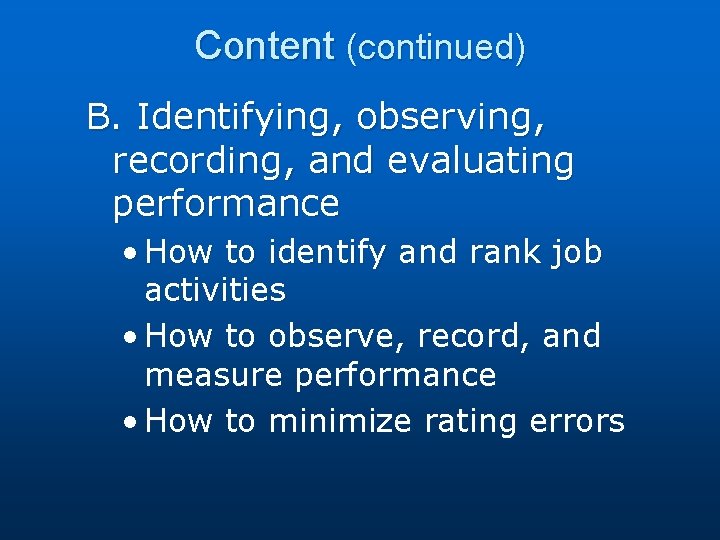 Content (continued)

B. Identifying, observing, recording, and evaluating performance

• How to identify and rank job activities
• How to observe, record, and measure performance
• How to minimize rating errors